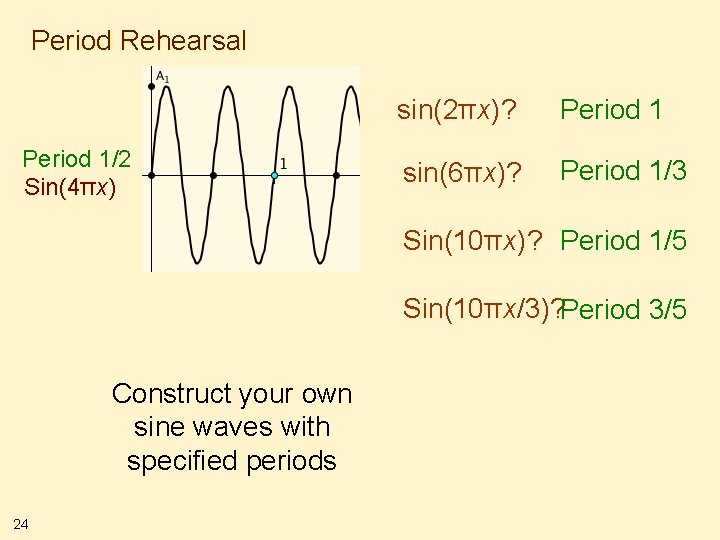 Period Rehearsal

$A_1$

1

Period 1/2
Sin(4πx)

sin(2πx)? Period 1

sin(6πx)? Period 1/3

Sin(10πx)? Period 1/5

Sin(10πx/3)? Period 3/5

Construct your own sine waves with specified periods

24